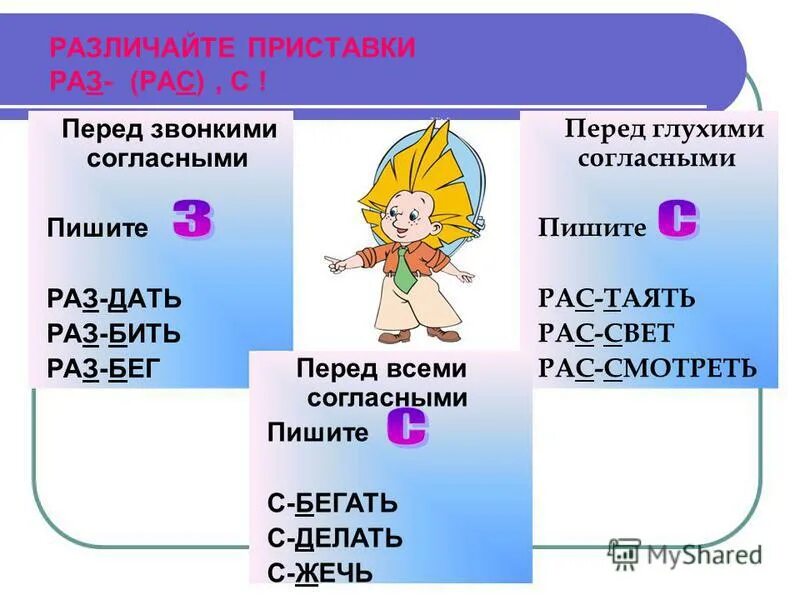 РАЗЛИЧАЙТЕ ПРИСТАВКИ
РАЗ- (РАС) , С !

Перед звонкими согласными

Пишите З

РАЗ-ДАТЬ
РАЗ-БИТЬ
РАЗ-БЕГ

Перед глухими согласными

Пишите С

РАС-ТАЯТЬ
РАС-СВЕТ
РАС-СМОТРЕТЬ

Перед всеми согласными
Пишите С

С-БЕГАТЬ
С-ДЕЛАТЬ
С-ЖЕЧЬ

MyShared